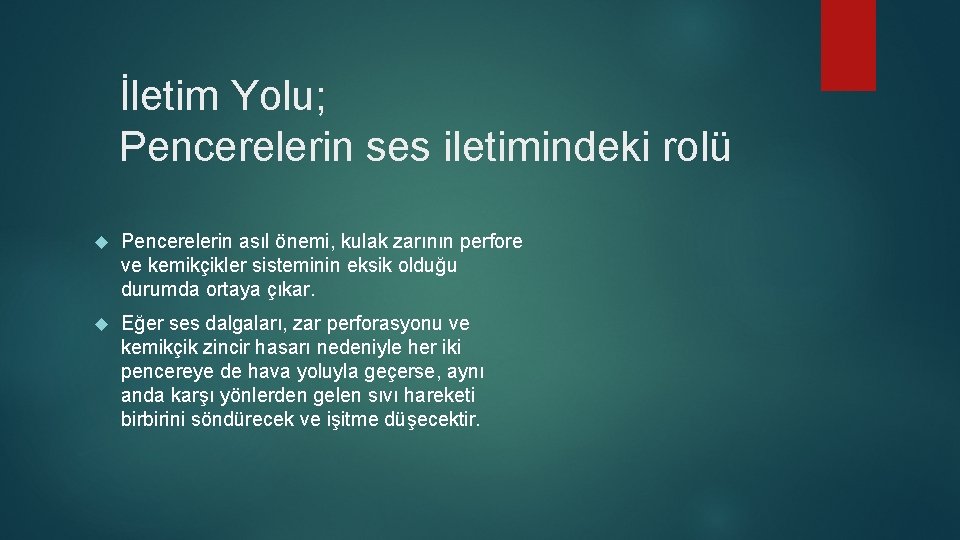 İletim Yolu;
Pencerelerin ses iletimindeki rolü

Pencerelerin asıl önemi, kulak zarının perfore ve kemikçikler sisteminin eksik olduğu durumda ortaya çıkar.

Eğer ses dalgaları, zar perforasyonu ve kemikçik zincir hasarı nedeniyle her iki pencereye de hava yoluyla geçerse, aynı anda karşı yönlerden gelen sıvı hareketi birbirini söndürecek ve işitme düşecektir.